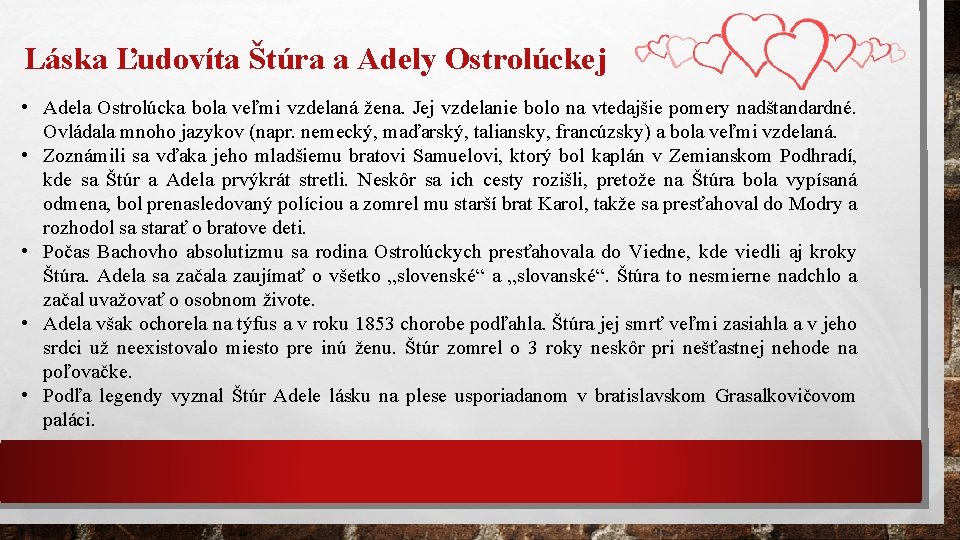 Láska Ľudovíta Štúra a Adely Ostrolúckej

• Adela Ostrolúcka bola veľmi vzdelaná žena. Jej vzdelanie bolo na vtedajšie pomery nadštandardné. Ovládala mnoho jazykov (napr. nemecký, maďarský, taliansky, francúzsky) a bola veľmi vzdelaná.
• Zoznámili sa vďaka jeho mladšiemu bratovi Samuelovi, ktorý bol kaplán v Zemianskom Podhradí, kde sa Štúr a Adela prvýkrát stretli. Neskôr sa ich cesty rozišli, pretože na Štúra bola vypísaná odmena, bol prenasledovaný políciou a zomrel mu starší brat Karol, takže sa presťahoval do Modry a rozhodol sa starať o bratove deti.
• Počas Bachovho absolutizmu sa rodina Ostrolúckych presťahovala do Viedne, kde viedli aj kroky Štúra. Adela sa začala zaujímať o všetko „slovenské“ a „slovanské“. Štúra to nesmierne nadchlo a začal uvažovať o osobnom živote.
• Adela však ochorela na týfus a v roku 1853 chorobe podľahla. Štúra jej smrť veľmi zasiahla a v jeho srdci už neexistovalo miesto pre inú ženu. Štúr zomrel o 3 roky neskôr pri nešťastnej nehode na poľovačke.
• Podľa legendy vyznal Štúr Adele lásku na plese usporiadanom v bratislavskom Grasalkovičovom paláci.